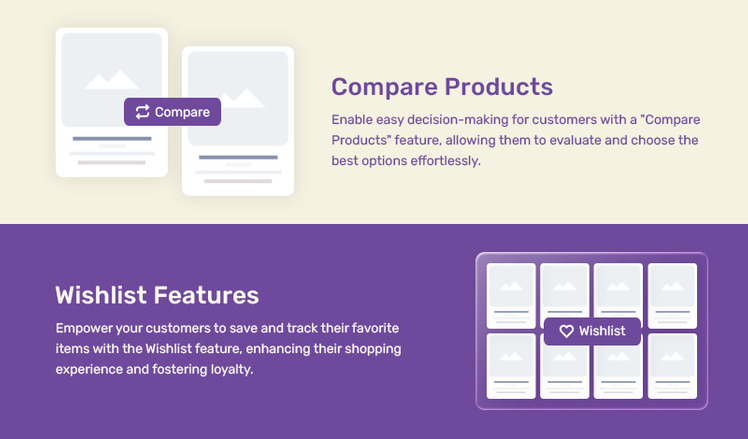 Compare

Compare Products

Enable easy decision-making for customers with a "Compare Products" feature, allowing them to evaluate and choose the best options effortlessly.

Wishlist Features

Empower your customers to save and track their favorite items with the Wishlist feature, enhancing their shopping experience and fostering loyalty.

Wishlist